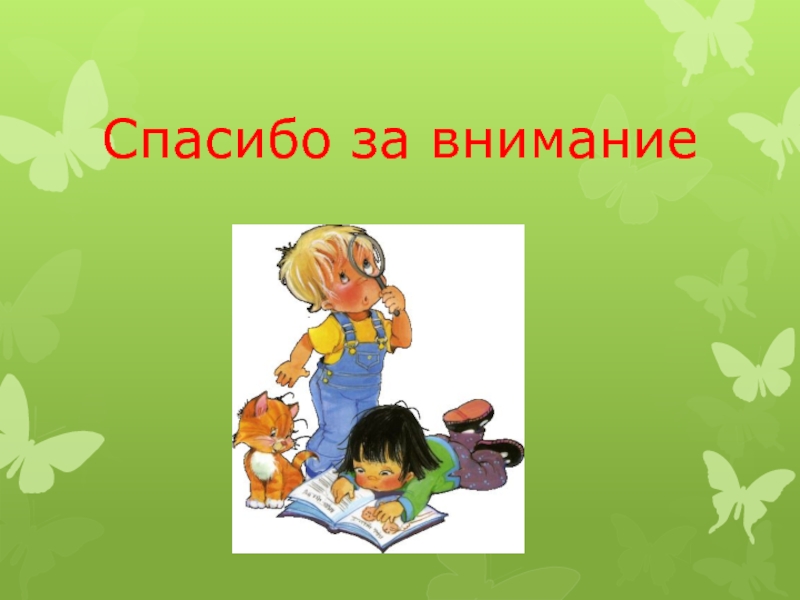 Спасибо за внимание